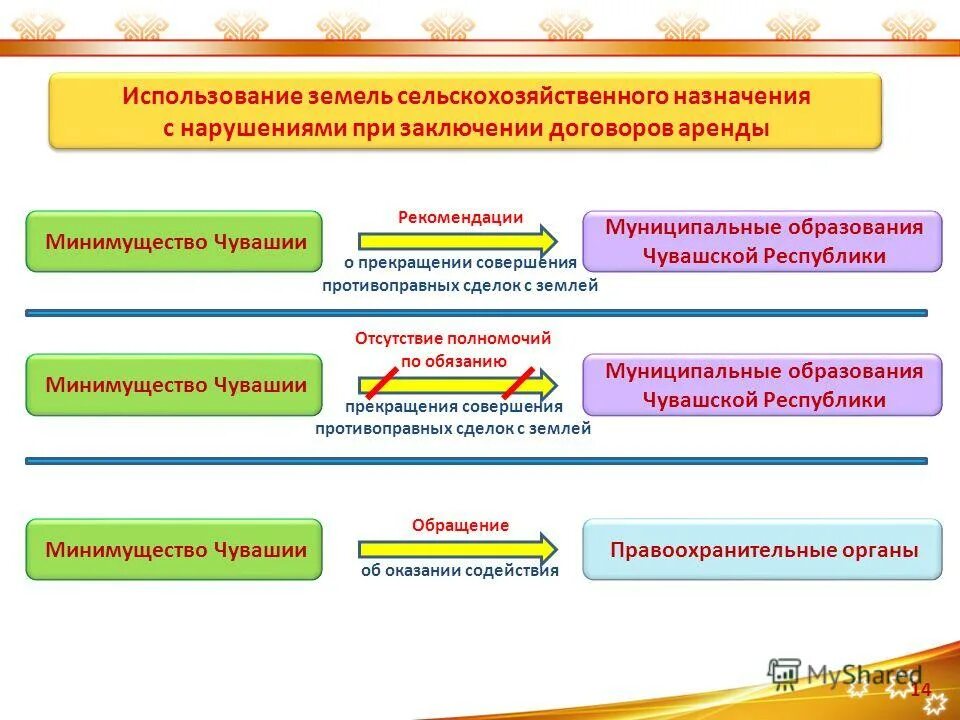 Использование земель сельскохозяйственного назначения с нарушениями при заключении договоров аренды

Минимущество Чувашии

Рекомендации

о прекращении совершения противоправных сделок с землей

Муниципальные образования Чувашской Республики

Минимущество Чувашии

Отсутствие полномочий по обязанию

прекращения совершения противоправных сделок с землей

Муниципальные образования Чувашской Республики

Минимущество Чувашии

Обращение

об оказании содействия

Правоохранительные органы

MyShared

14